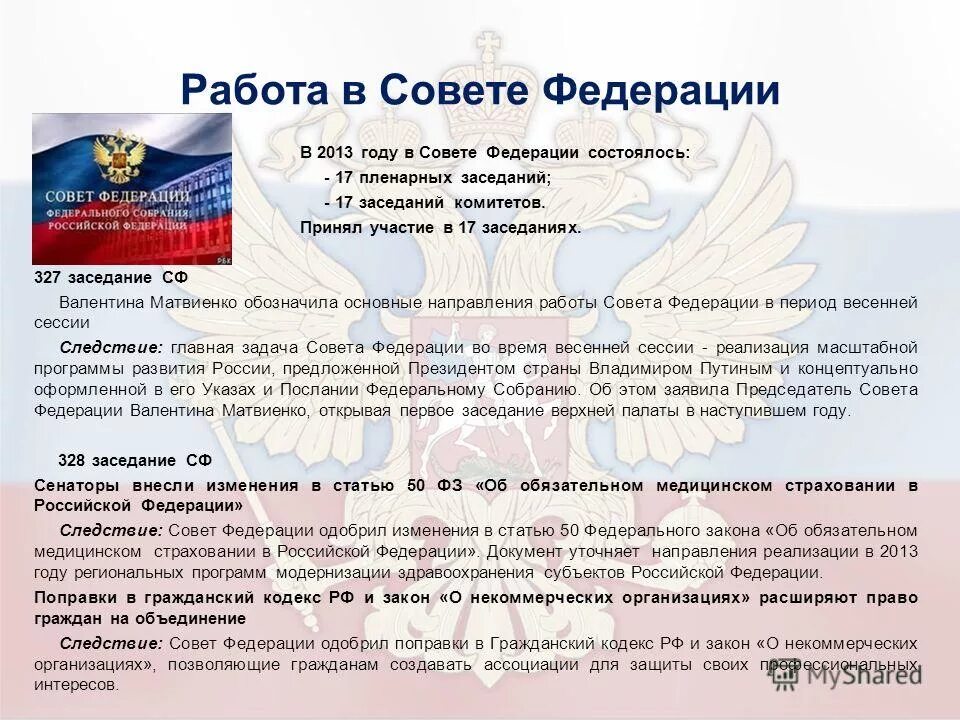 Работа в Совете Федерации

СОВЕТ ФЕДЕРАЦИИ
ФЕДЕРАЛЬНОГО СОБРАНИЯ
РОССИЙСКОЙ ФЕДЕРАЦИИ
РБК

В 2013 году в Совете Федерации состоялось:
- 17 пленарных заседаний;
- 17 заседаний комитетов.
Принял участие в 17 заседаниях.

327 заседание СФ

Валентина Матвиенко обозначила основные направления работы Совета Федерации в период весенней сессии

Следствие: главная задача Совета Федерации во время весенней сессии - реализация масштабной программы развития России, предложенной Президентом страны Владимиром Путиным и концептуально оформленной в его Указах и Послании Федеральному Собранию. Об этом заявила Председатель Совета Федерации Валентина Матвиенко, открывая первое заседание верхней палаты в наступившем году.

328 заседание СФ

Сенаторы внесли изменения в статью 50 ФЗ «Об обязательном медицинском страховании в Российской Федерации»

Следствие: Совет Федерации одобрил изменения в статью 50 Федерального закона «Об обязательном медицинском страховании в Российской Федерации». Документ уточняет направления реализации в 2013 году региональных программ модернизации здравоохранения субъектов Российской Федерации.

Поправки в гражданский кодекс РФ и закон «О некоммерческих организациях» расширяют право граждан на объединение

Следствие: Совет Федерации одобрил поправки в Гражданский кодекс РФ и закон «О некоммерческих организациях», позволяющие гражданам создавать ассоциации для защиты своих профессиональных интересов.

MyShared